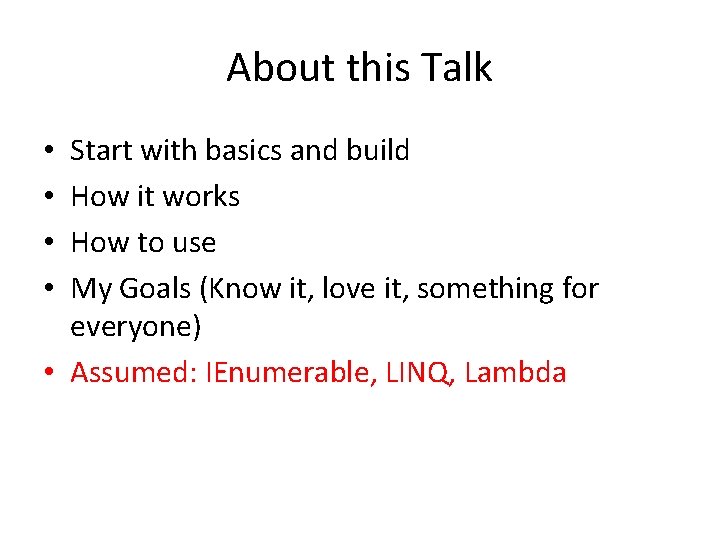 About this Talk

• Start with basics and build
• How it works
• How to use
• My Goals (Know it, love it, something for everyone)
• Assumed: IEnumerable, LINQ, Lambda